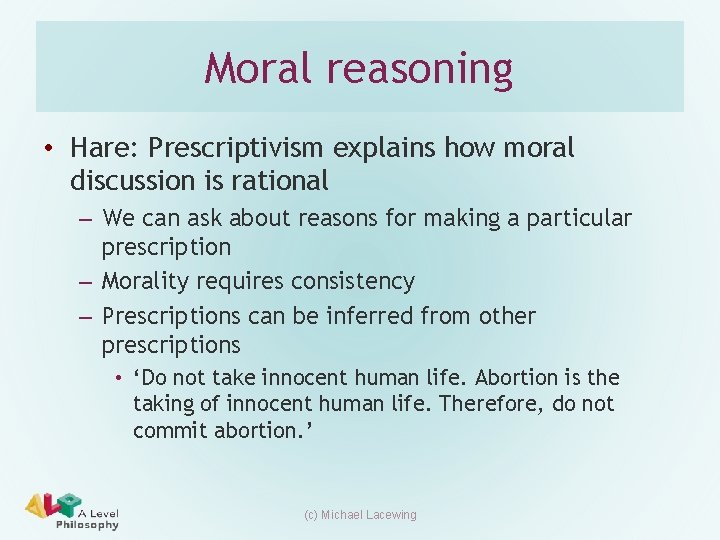 Moral reasoning

• Hare: Prescriptivism explains how moral discussion is rational
– We can ask about reasons for making a particular prescription
– Morality requires consistency
– Prescriptions can be inferred from other prescriptions
• 'Do not take innocent human life. Abortion is the taking of innocent human life. Therefore, do not commit abortion.'

ALP A Level Philosophy

(c) Michael Lacewing